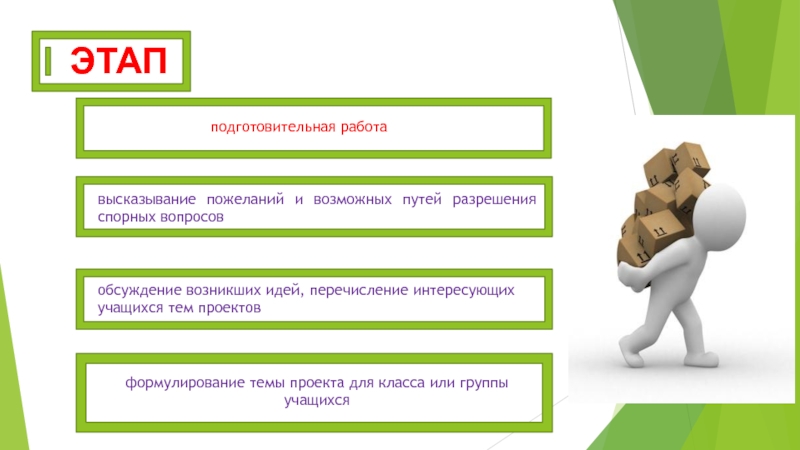 I ЭТАП

подготовительная работа

высказывание пожеланий и возможных путей разрешения спорных вопросов

обсуждение возникших идей, перечисление интересующих учащихся тем проектов

формулирование темы проекта для класса или группы учащихся